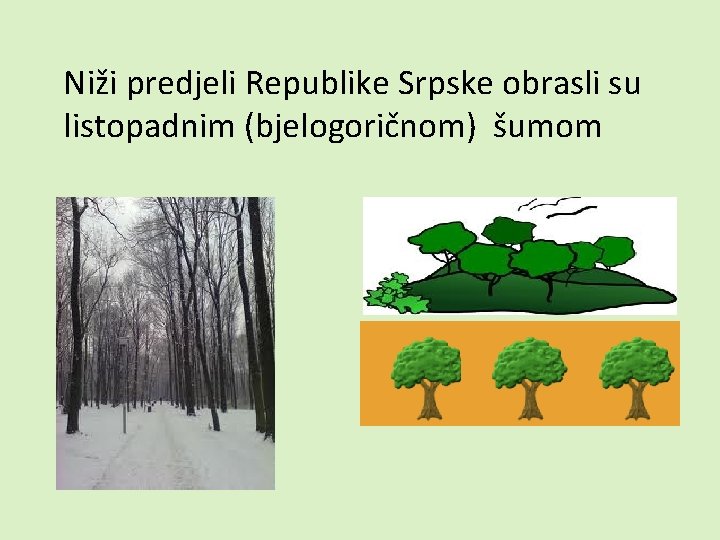 Niži predjeli Republike Srpske obrasli su listopadnim (bjelogoričnom) šumom